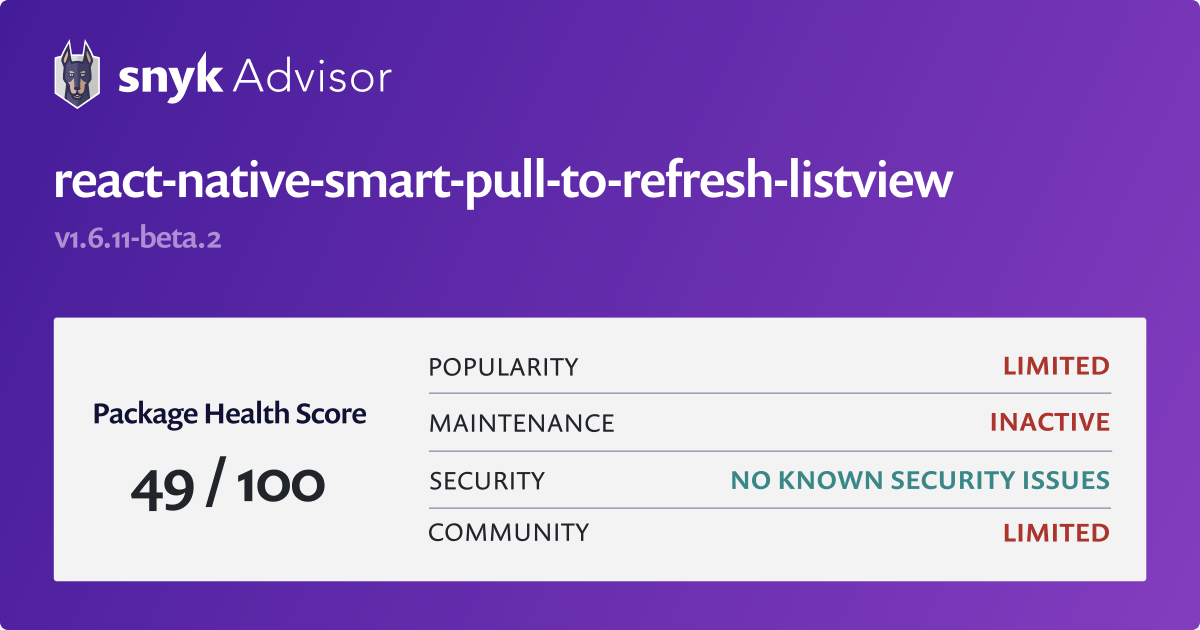 snyk Advisor

react-native-smart-pull-to-refresh-listview

v1.6.11-beta.2

Package Health Score

49 / 100

| | |
|---|---|
| POPULARITY | LIMITED |
| MAINTENANCE | INACTIVE |
| SECURITY | NO KNOWN SECURITY ISSUES |
| COMMUNITY | LIMITED |